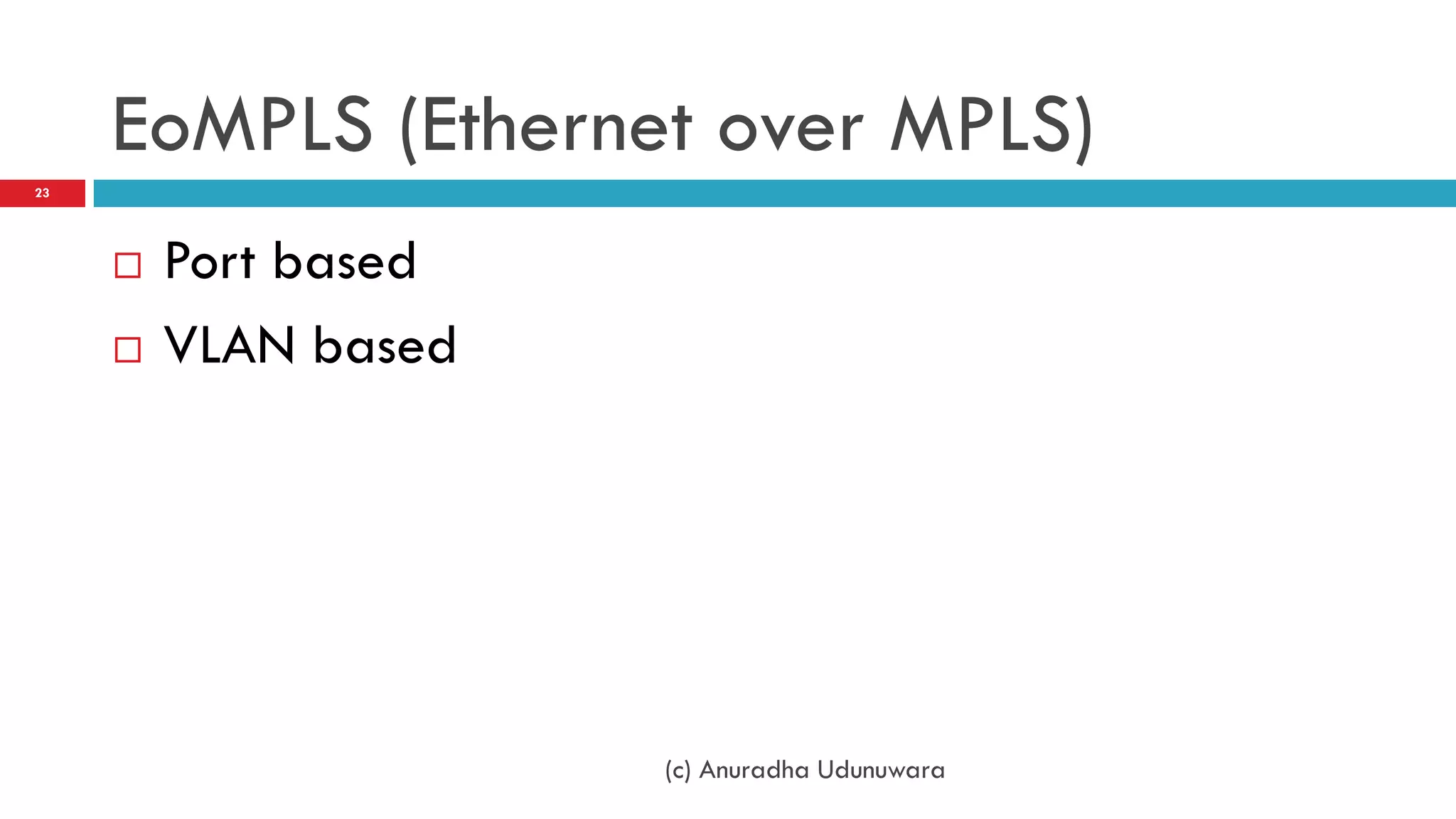 EoMPLS (Ethernet over MPLS)

23

□ Port based

□ VLAN based

(c) Anuradha Udunuwara